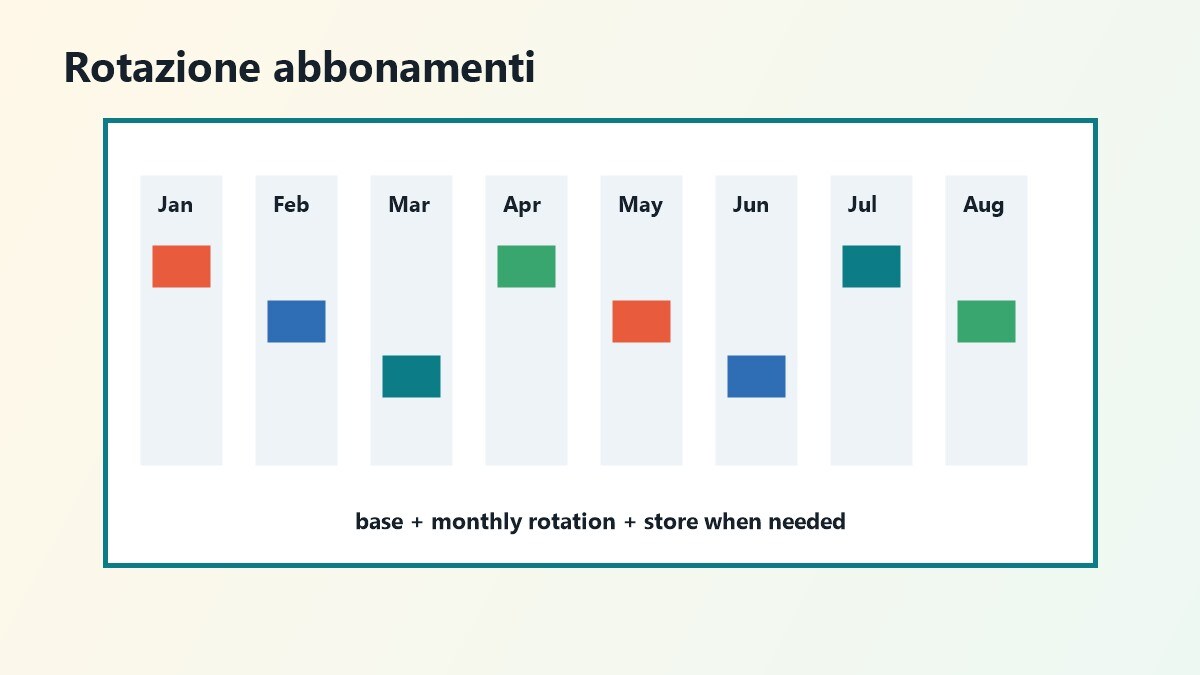 Rotazione abbonamenti

Jan

Feb

Mar

Apr

May

Jun

Jul

Aug

base + monthly rotation + store when needed